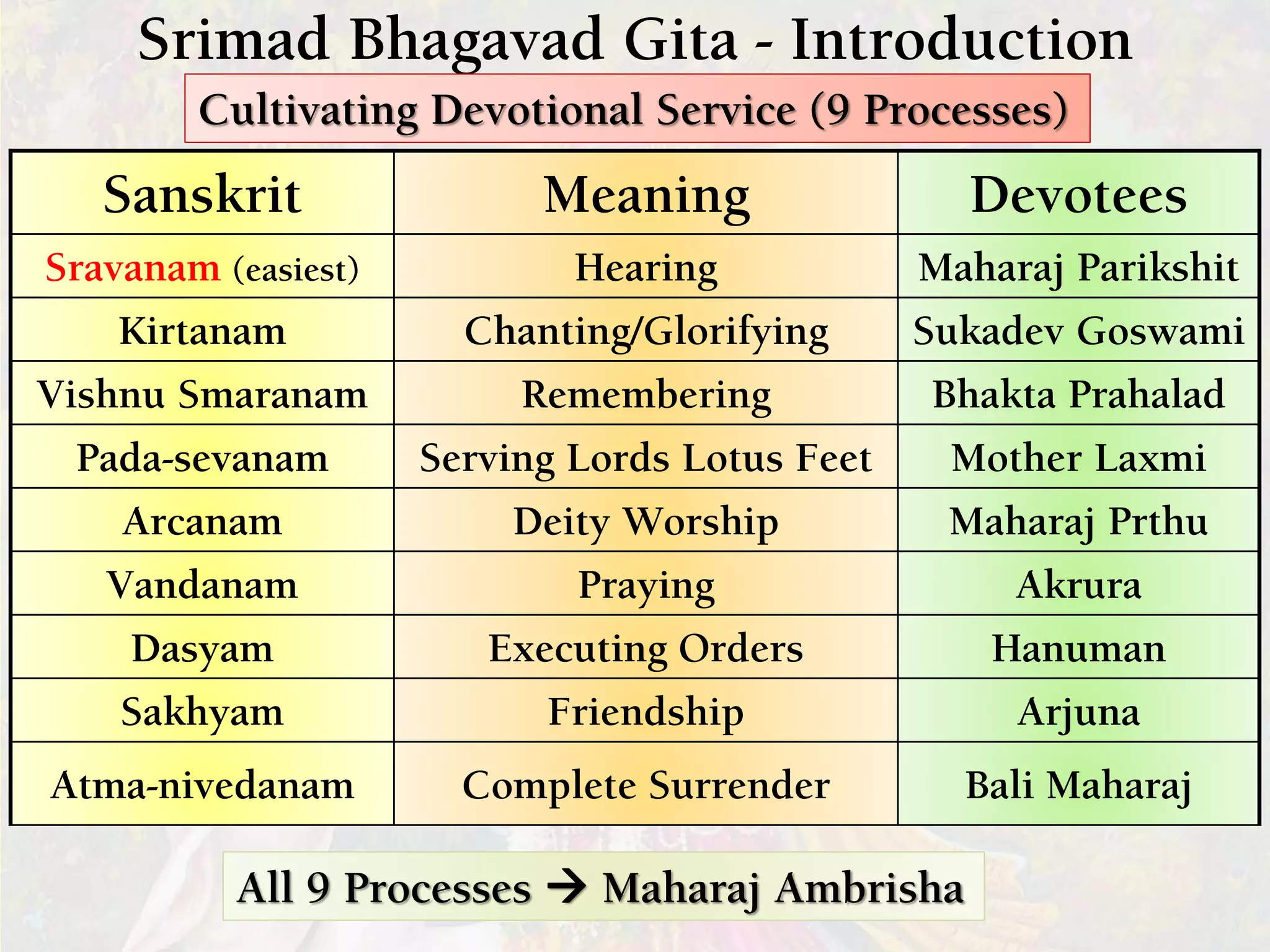 Srimad Bhagavad Gita - Introduction

Cultivating Devotional Service (9 Processes)

| Sanskrit | Meaning | Devotees |
|---|---|---|
| Sravanam (easiest) | Hearing | Maharaj Parikshit |
| Kirtanam | Chanting/Glorifying | Sukadev Goswami |
| Vishnu Smaranam | Remembering | Bhakta Prahalad |
| Pada-sevanam | Serving Lords Lotus Feet | Mother Laxmi |
| Arcanam | Deity Worship | Maharaj Prthu |
| Vandanam | Praying | Akrura |
| Dasyam | Executing Orders | Hanuman |
| Sakhyam | Friendship | Arjuna |
| Atma-nivedanam | Complete Surrender | Bali Maharaj |

All 9 Processes → Maharaj Ambrisha